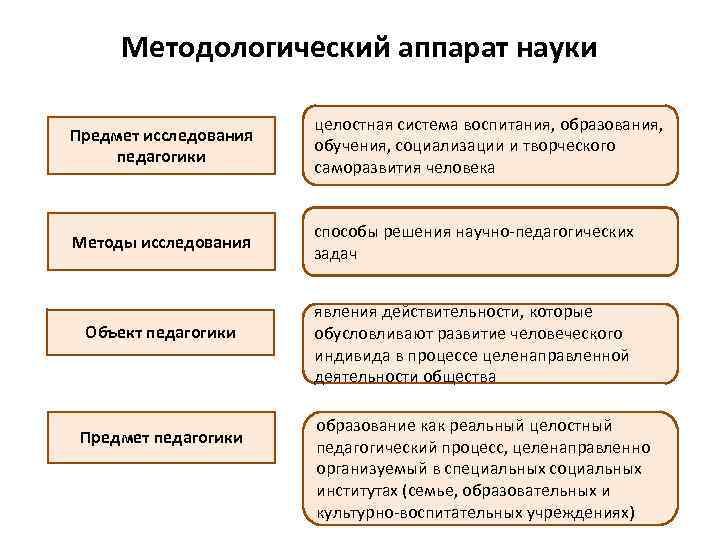 Методологический аппарат науки

Предмет исследования педагогики

целостная система воспитания, образования, обучения, социализации и творческого саморазвития человека

Методы исследования

способы решения научно-педагогических задач

Объект педагогики

явления действительности, которые обусловливают развитие человеческого индивида в процессе целенаправленной деятельности общества

Предмет педагогики

образование как реальный целостный педагогический процесс, целенаправленно организуемый в специальных социальных институтах (семье, образовательных и культурно-воспитательных учреждениях)